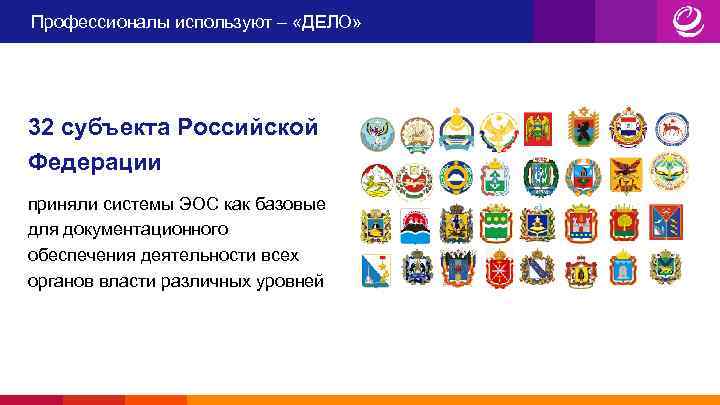 Профессионалы используют – «ДЕЛО»

32 субъекта Российской Федерации

приняли системы ЭОС как базовые для документационного обеспечения деятельности всех органов власти различных уровней